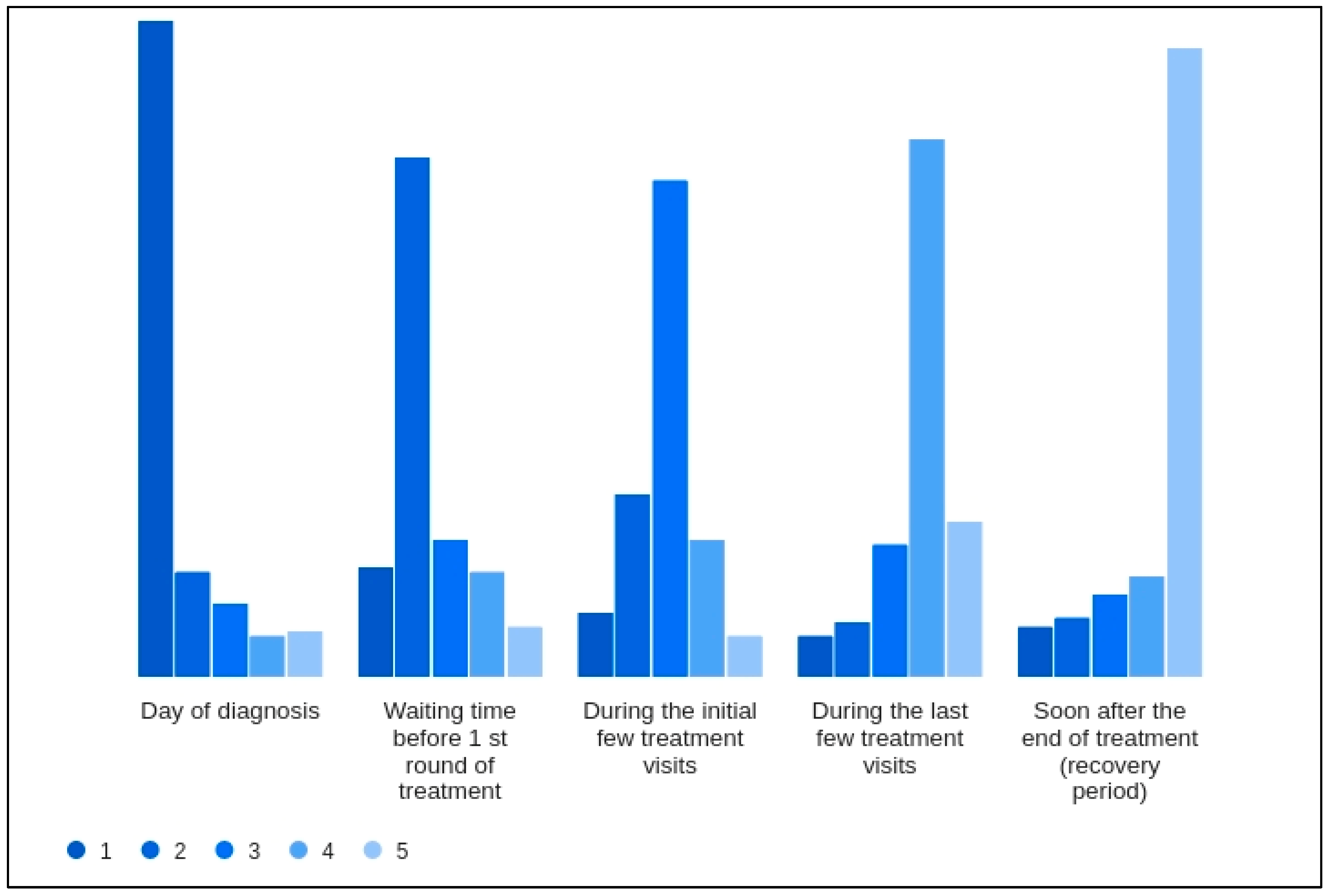 Day of diagnosis

Waiting time before 1 st round of treatment

During the initial few treatment visits

During the last few treatment visits

Soon after the end of treatment (recovery period)

1 2 3 4 5